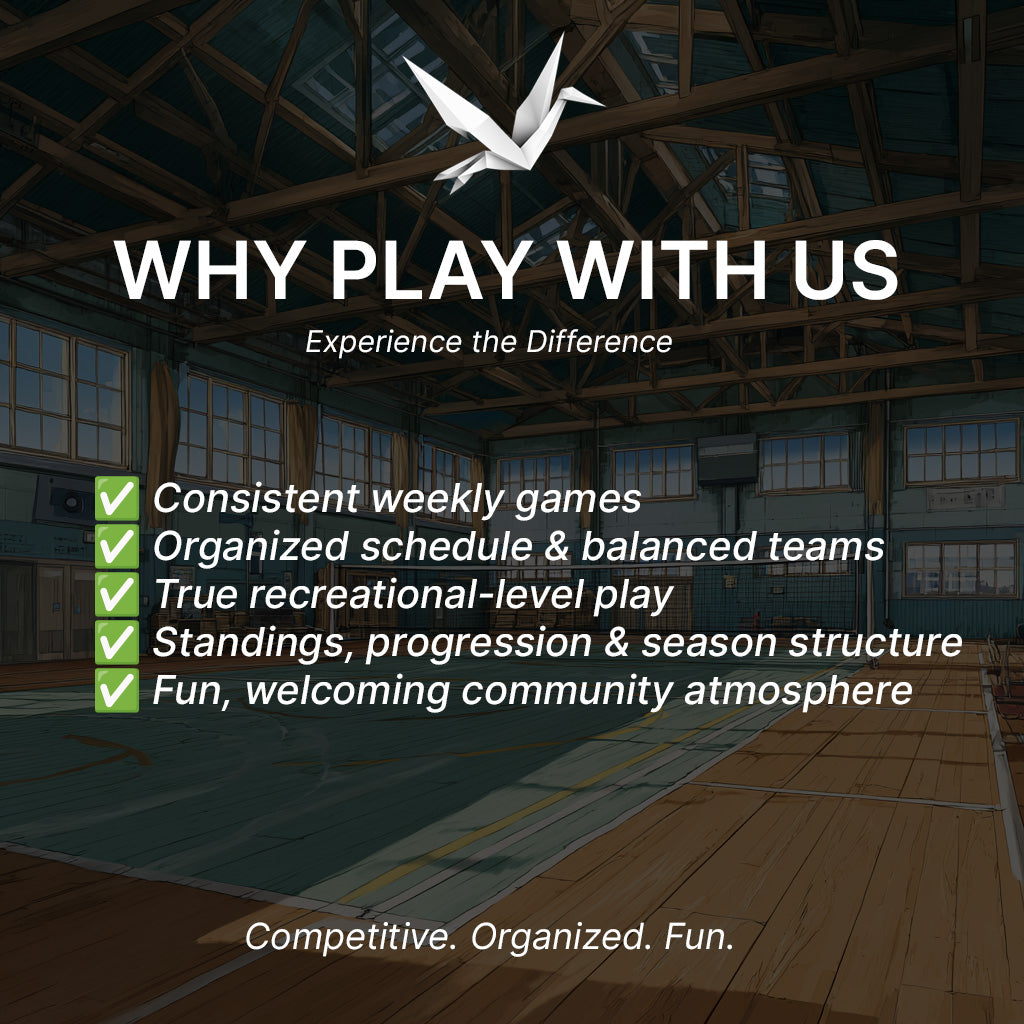 WHY PLAY WITH US

Experience the Difference

✅ Consistent weekly games
✅ Organized schedule & balanced teams
✅ True recreational-level play
✅ Standings, progression & season structure
✅ Fun, welcoming community atmosphere

Competitive. Organized. Fun.